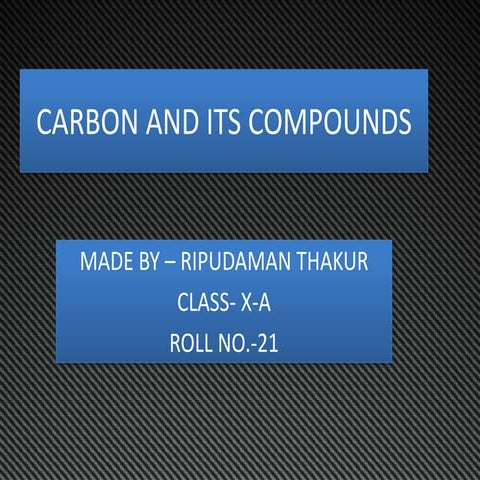 CARBON AND ITS COMPOUNDS

MADE BY – RIPUDAMAN THAKUR
CLASS- X-A
ROLL NO.-21